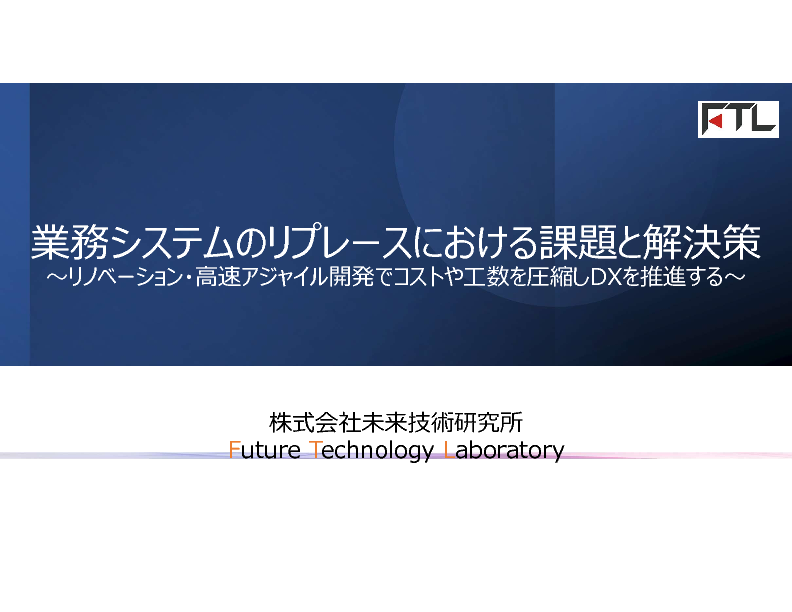 FTL

業務システムのリプレースにおける課題と解決策
～リノベーション・高速アジャイル開発でコストや工数を圧縮しDXを推進する～

株式会社未来技術研究所
Future Technology Laboratory